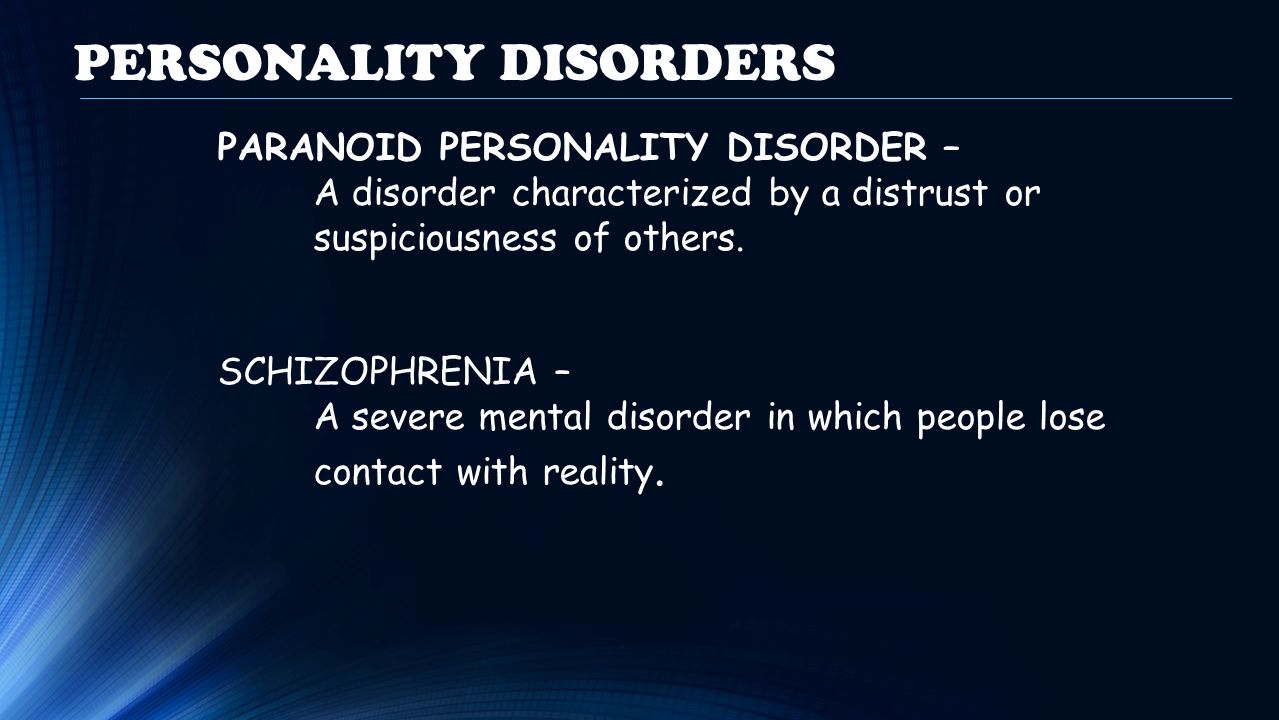 PERSONALITY DISORDERS

PARANOID PERSONALITY DISORDER –
A disorder characterized by a distrust or suspiciousness of others.

SCHIZOPHRENIA –
A severe mental disorder in which people lose contact with reality.